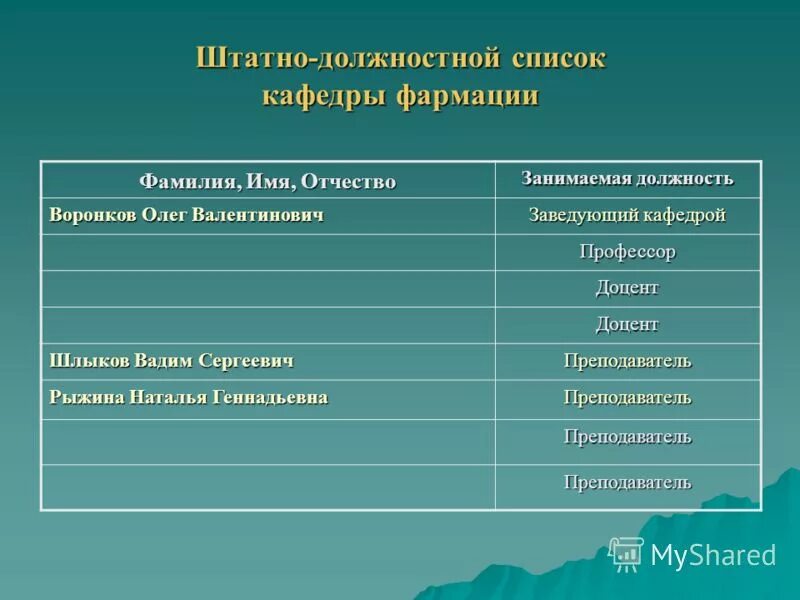 Штатно-должностной список кафедры фармации

| Фамилия, Имя, Отчество | Занимаемая должность |
|---|---|
| Воронков Олег Валентинович | Заведующий кафедрой |
| | Профессор |
| | Доцент |
| | Доцент |
| Шлыков Вадим Сергеевич | Преподаватель |
| Рыжина Наталья Геннадьевна | Преподаватель |
| | Преподаватель |
| | Преподаватель |

MyShared